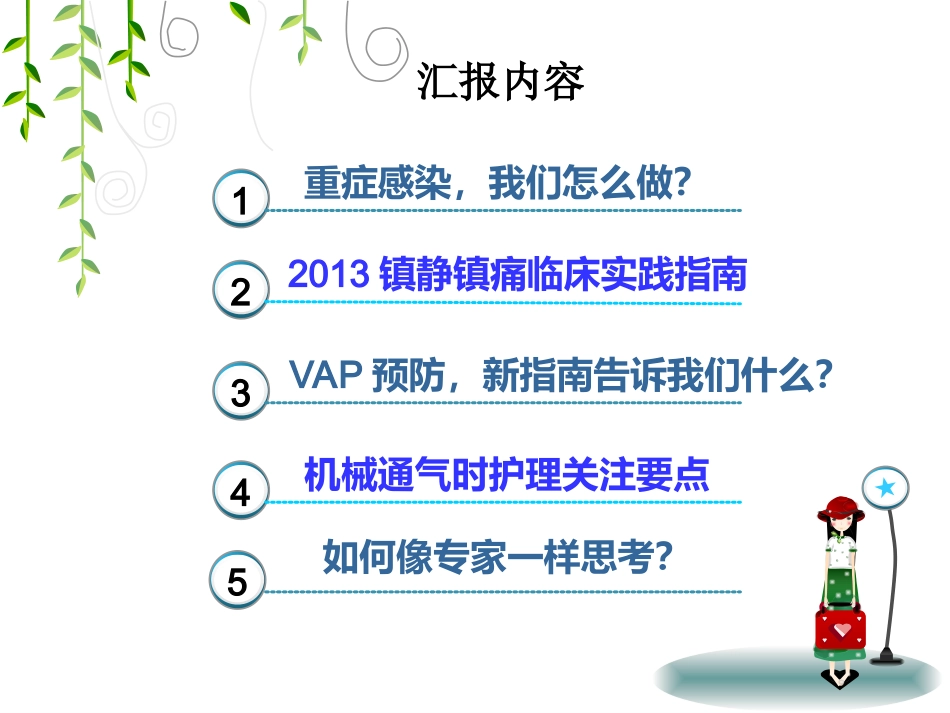 汇报内容

1 重症感染，我们怎么做?

2 2013 镇静镇痛临床实践指南

3 VAP 预防，新指南告诉我们什么?

4 机械通气时护理关注要点

5 如何像专家一样思考?